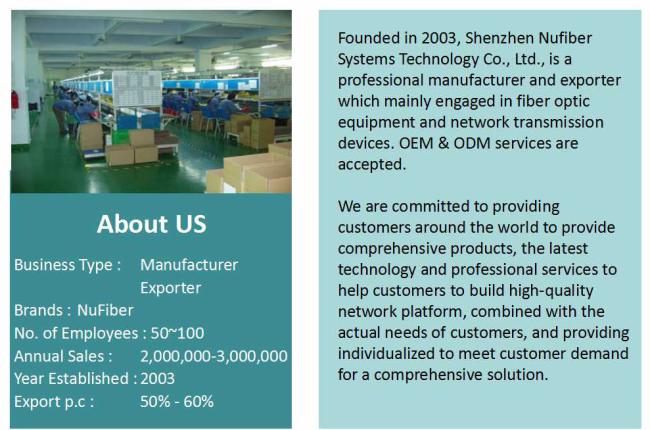 About US

Business Type : Manufacturer
Exporter
Brands : NuFiber
No. of Employees : 50~100
Annual Sales : 2,000,000-3,000,000
Year Established : 2003
Export p.c : 50% - 60%

Founded in 2003, Shenzhen Nufiber Systems Technology Co., Ltd., is a professional manufacturer and exporter which mainly engaged in fiber optic equipment and network transmission devices. OEM & ODM services are accepted.

We are committed to providing customers around the world to provide comprehensive products, the latest technology and professional services to help customers to build high-quality network platform, combined with the actual needs of customers, and providing individualized to meet customer demand for a comprehensive solution.